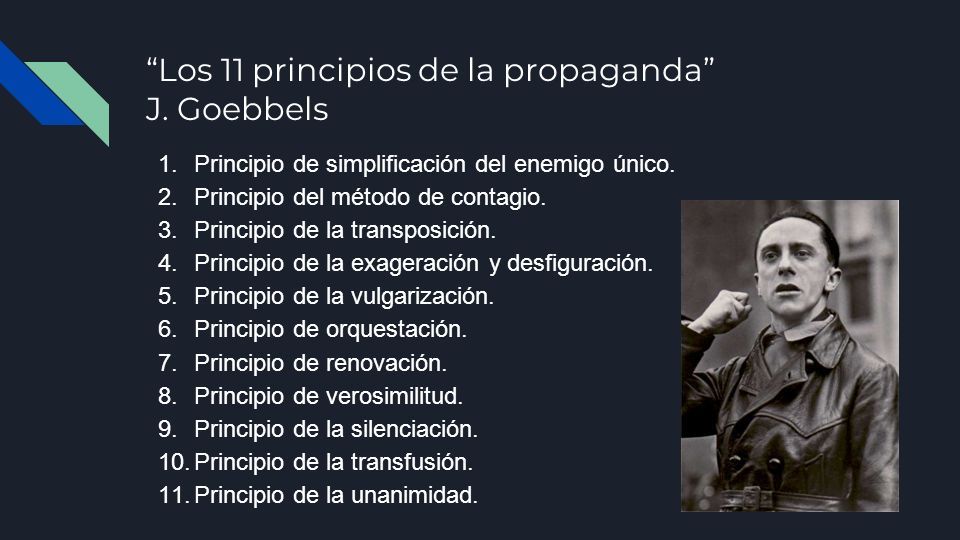 “Los 11 principios de la propaganda”
J. Goebbels

1. Principio de simplificación del enemigo único.
2. Principio del método de contagio.
3. Principio de la transposición.
4. Principio de la exageración y desfiguración.
5. Principio de la vulgarización.
6. Principio de orquestación.
7. Principio de renovación.
8. Principio de verosimilitud.
9. Principio de la silenciación.
10. Principio de la transfusión.
11. Principio de la unanimidad.